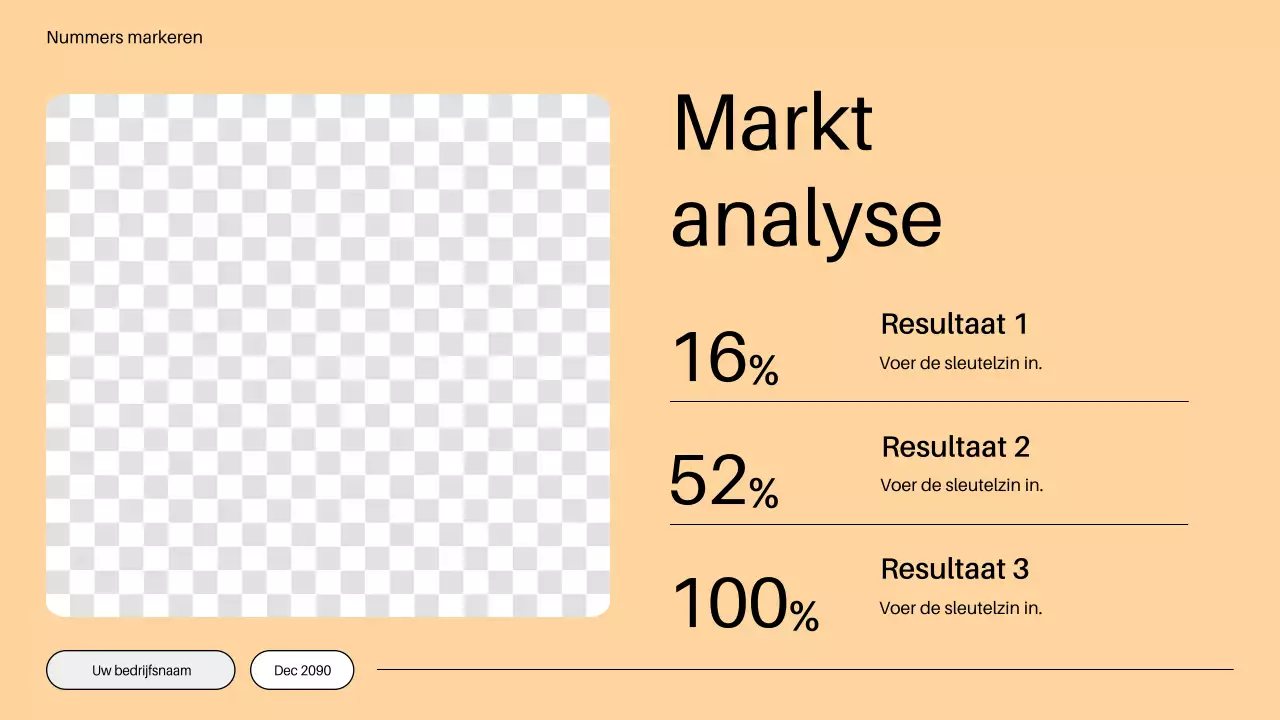 Nummers markeren

Markt analyse

16%
Resultaat 1
Voer de sleutelzin in.

52%
Resultaat 2
Voer de sleutelzin in.

100%
Resultaat 3
Voer de sleutelzin in.

Uw bedrijfsnaam

Dec 2090